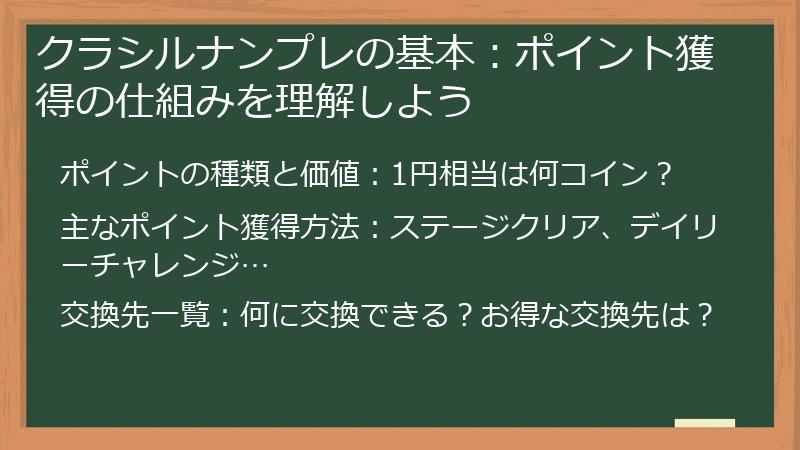 クラシルナンプレの基本：ポイント獲得の仕組みを理解しよう

ポイントの種類と価値：1円相当は何コイン？

主なポイント獲得方法：ステージクリア、デイリーチャレンジ…

交換先一覧：何に交換できる？お得な交換先は？